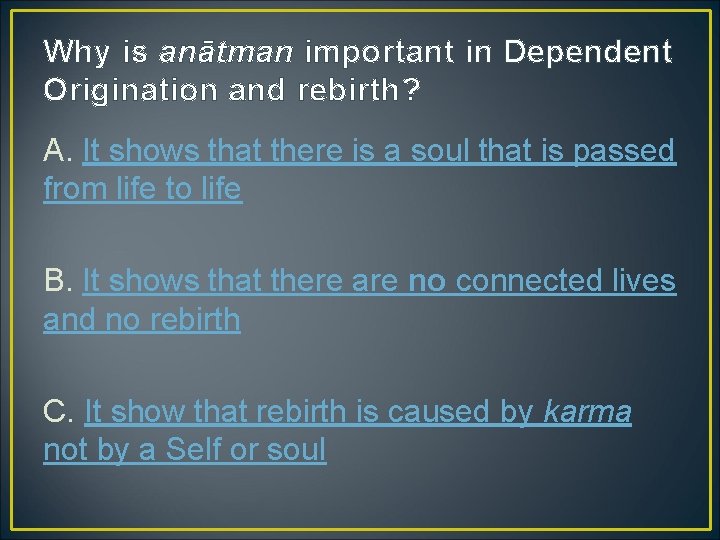 Why is anātman important in Dependent Origination and rebirth?

A. It shows that there is a soul that is passed from life to life

B. It shows that there are no connected lives and no rebirth

C. It show that rebirth is caused by karma not by a Self or soul